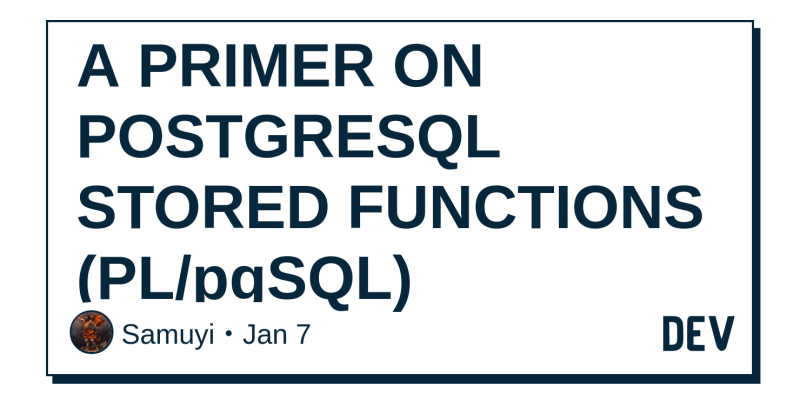 A PRIMER ON POSTGRESQL STORED FUNCTIONS (PL/pgSQL)

Samuyi • Jan 7

DEV